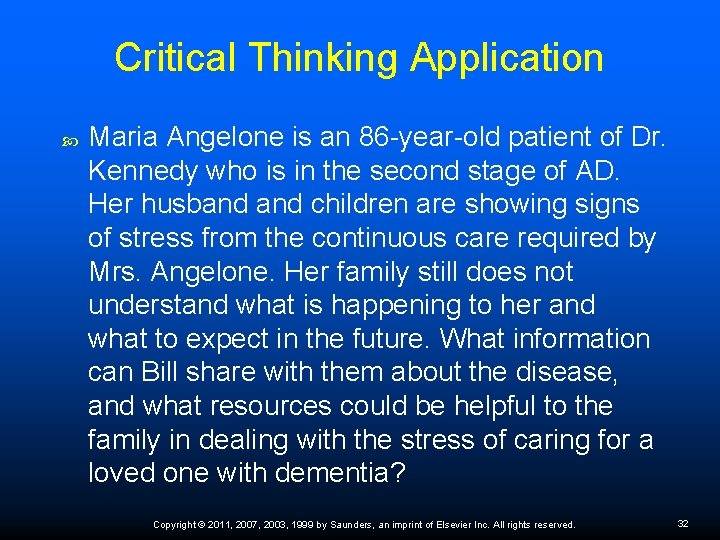 Critical Thinking Application

Maria Angelone is an 86-year-old patient of Dr. Kennedy who is in the second stage of AD. Her husband and children are showing signs of stress from the continuous care required by Mrs. Angelone. Her family still does not understand what is happening to her and what to expect in the future. What information can Bill share with them about the disease, and what resources could be helpful to the family in dealing with the stress of caring for a loved one with dementia?

Copyright © 2011, 2007, 2003, 1999 by Saunders, an imprint of Elsevier Inc. All rights reserved.

32